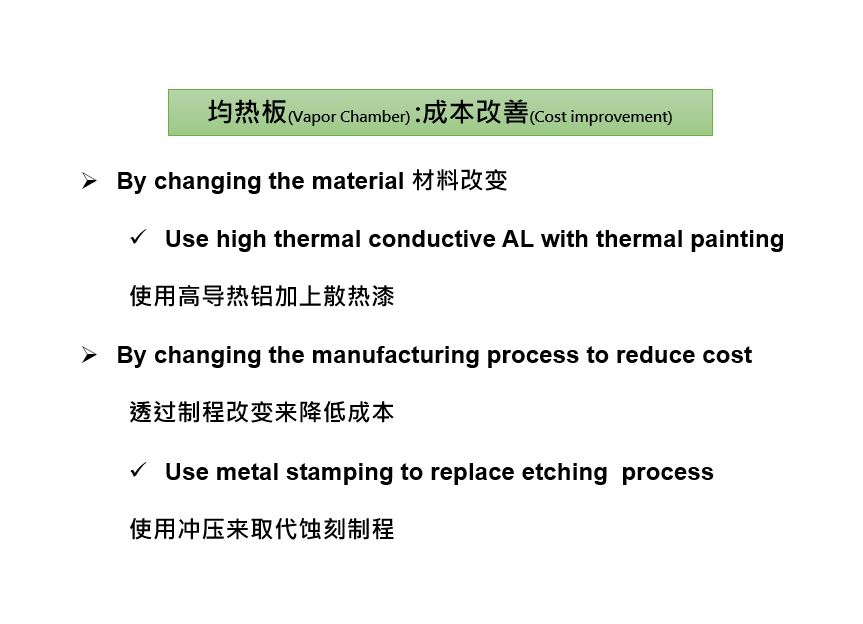 均热板(Vapor Chamber) :成本改善(Cost improvement)

➢ By changing the material 材料改变

✓ Use high thermal conductive AL with thermal painting

使用高导热铝加上散热漆

➢ By changing the manufacturing process to reduce cost

透过制程改变来降低成本

✓ Use metal stamping to replace etching process

使用冲压来取代蚀刻制程